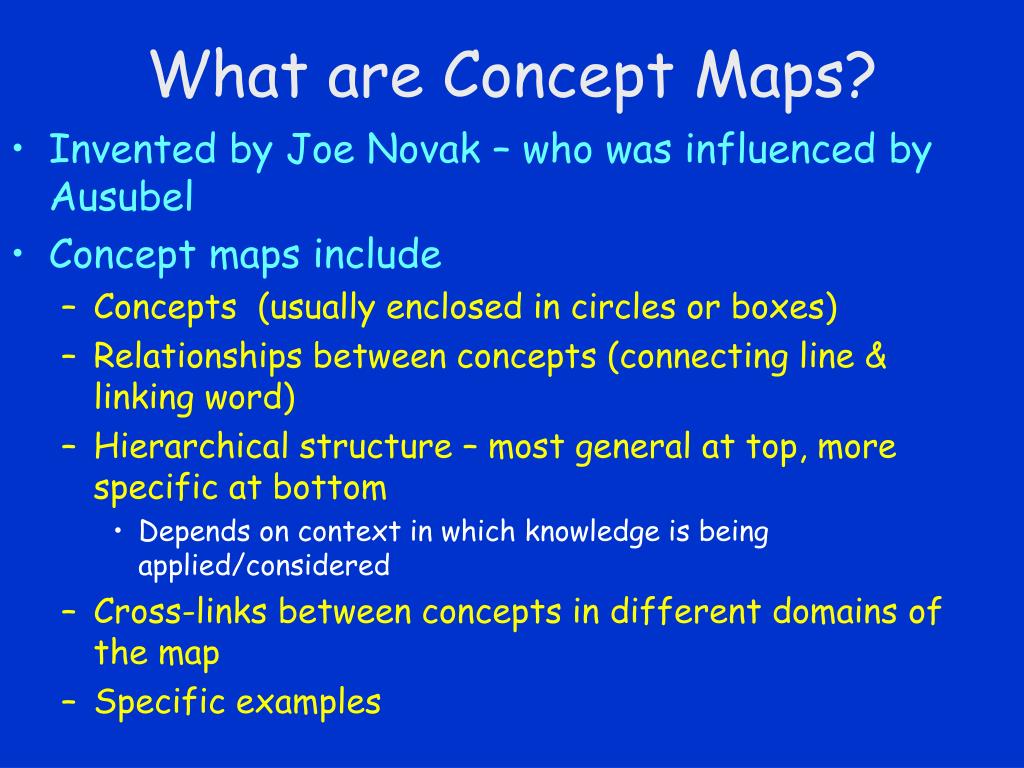 What are Concept Maps?

• Invented by Joe Novak – who was influenced by Ausubel
• Concept maps include
– Concepts (usually enclosed in circles or boxes)
– Relationships between concepts (connecting line & linking word)
– Hierarchical structure – most general at top, more specific at bottom
• Depends on context in which knowledge is being applied/considered
– Cross-links between concepts in different domains of the map
– Specific examples